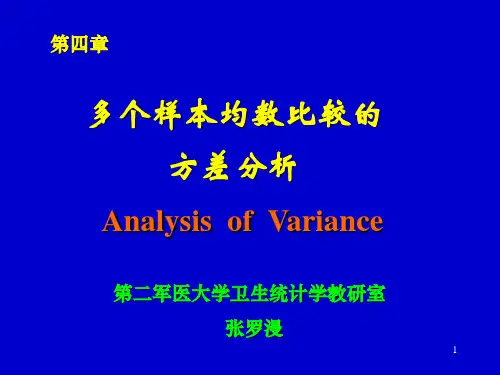 第四章

多个样本均数比较的
方差分析
Analysis of Variance

第二军医大学卫生统计学教研室
张罗漫

1